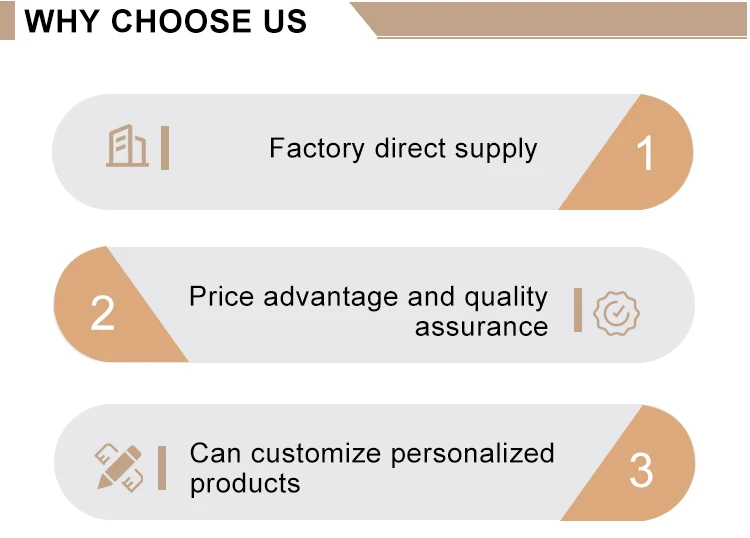 WHY CHOOSE US

Factory direct supply

1

2

Price advantage and quality assurance

Can customize personalized products

3